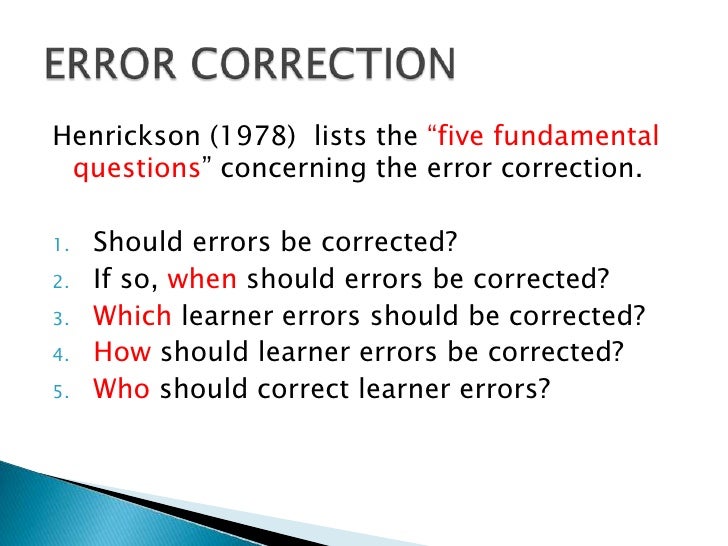 ERROR CORRECTION

Henrickson (1978) lists the “five fundamental questions” concerning the error correction.

1. Should errors be corrected?
2. If so, when should errors be corrected?
3. Which learner errors should be corrected?
4. How should learner errors be corrected?
5. Who should correct learner errors?